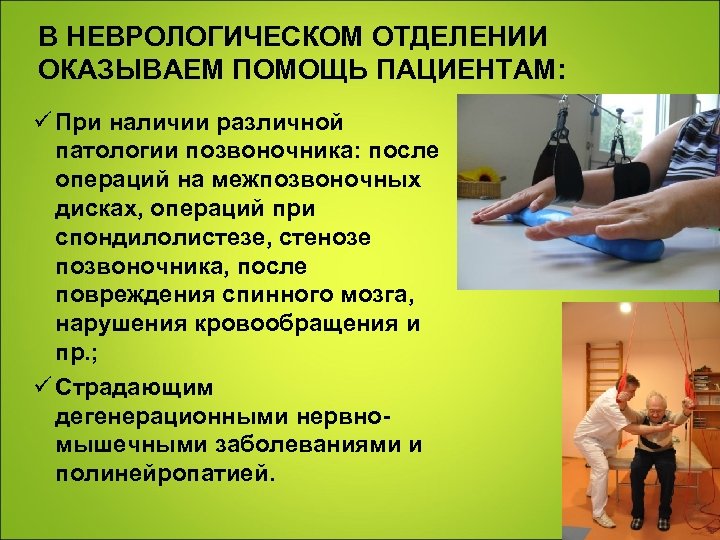 В НЕВРОЛОГИЧЕСКОМ ОТДЕЛЕНИИ ОКАЗЫВАЕМ ПОМОЩЬ ПАЦИЕНТАМ:

✓ При наличии различной патологии позвоночника: после операций на межпозвоночных дисках, операций при спондилолистезе, стенозе позвоночника, после повреждения спинного мозга, нарушения кровообращения и пр.;

✓ Страдающим дегенерационными нервно-мышечными заболеваниями и полинейропатией.